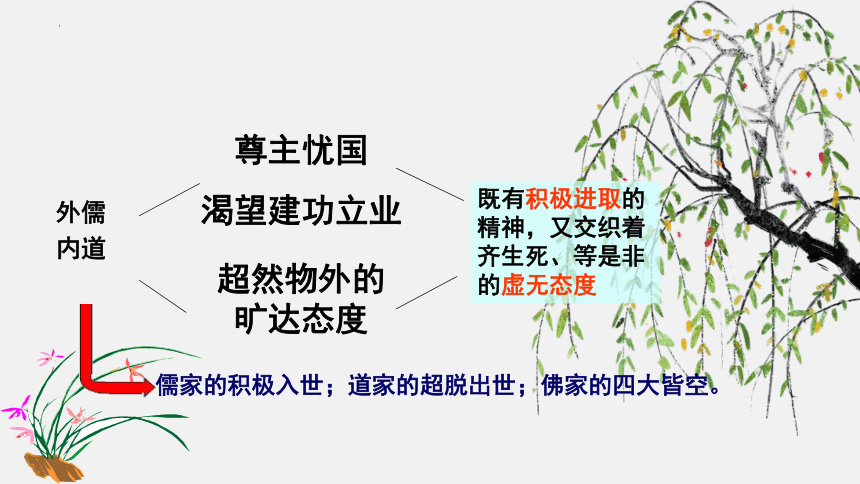 外儒
内道

尊主忧国

渴望建功立业

超然物外的
旷达态度

既有积极进取的精神，又交织着齐生死、等是非的虚无态度

儒家的积极入世；道家的超脱出世；佛家的四大皆空。